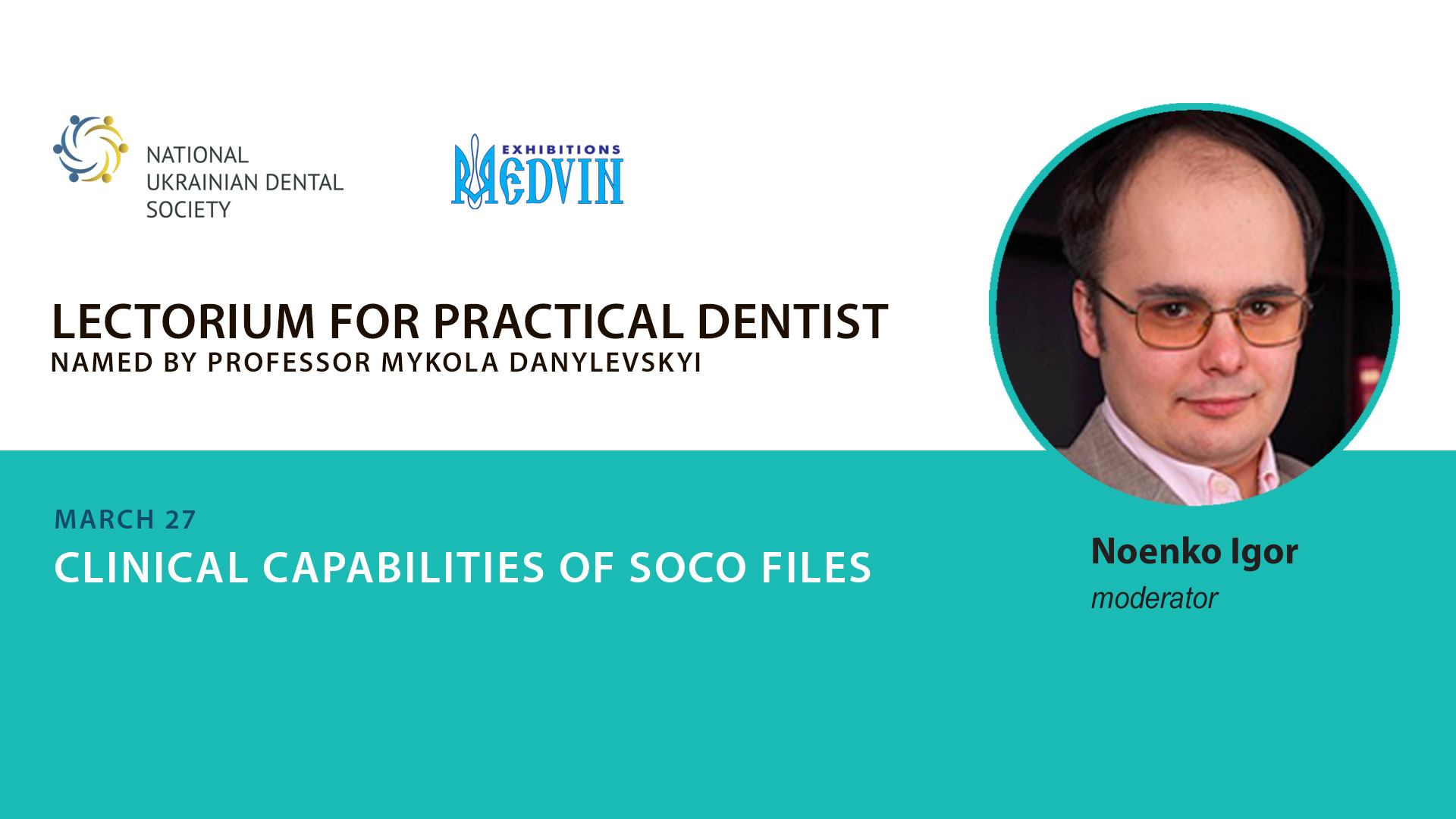 NATIONAL UKRAINIAN DENTAL SOCIETY

EXHIBITIONS
MEDVIN

LECTORIUM FOR PRACTICAL DENTIST
NAMED BY PROFESSOR MYKOLA DANYLEVSKYI

MARCH 27
CLINICAL CAPABILITIES OF SOCO FILES

Noenko Igor
moderator